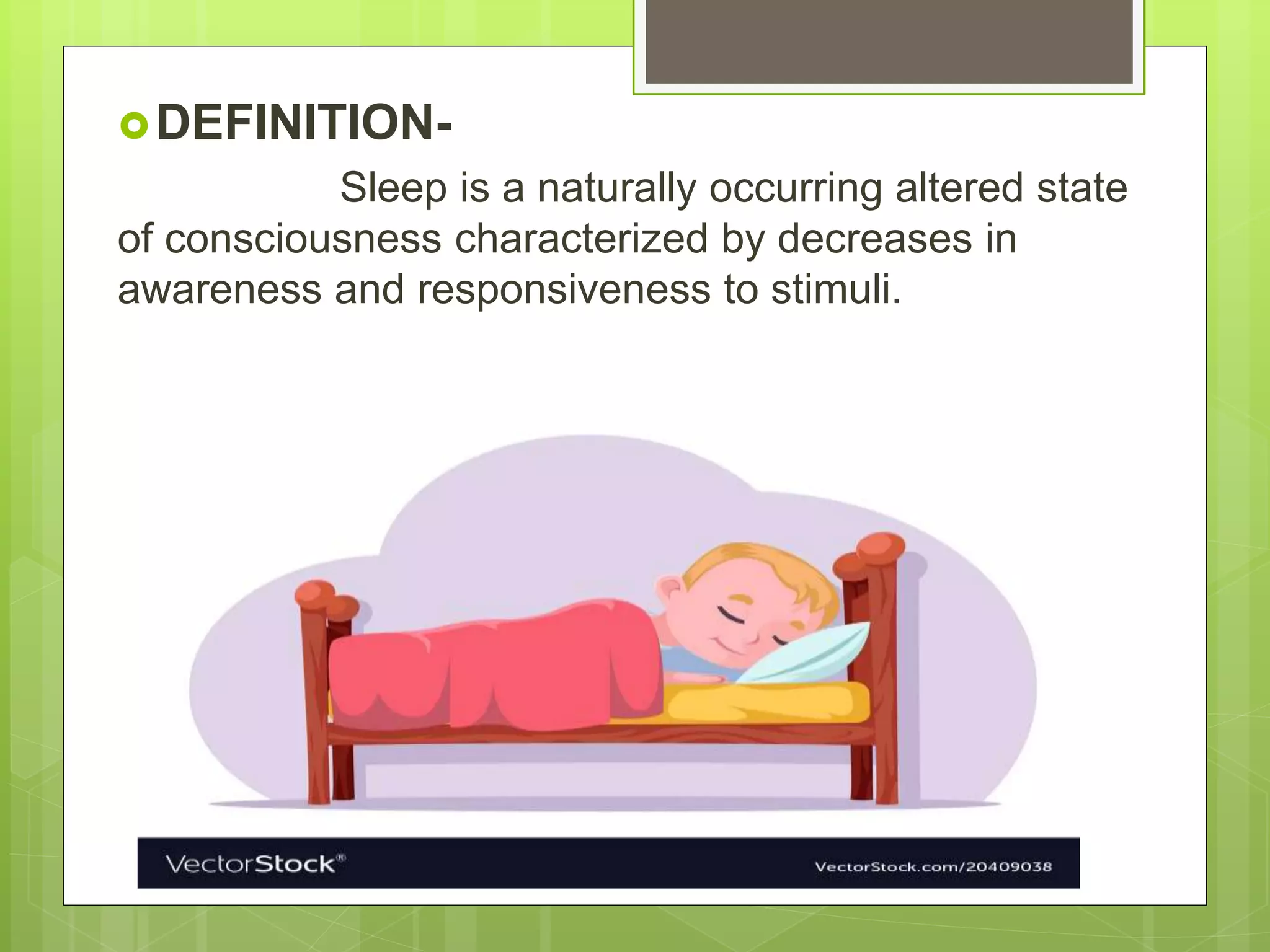 DEFINITION-

Sleep is a naturally occurring altered state of consciousness characterized by decreases in awareness and responsiveness to stimuli.

VectorStock®
VectorStock.com/20409038